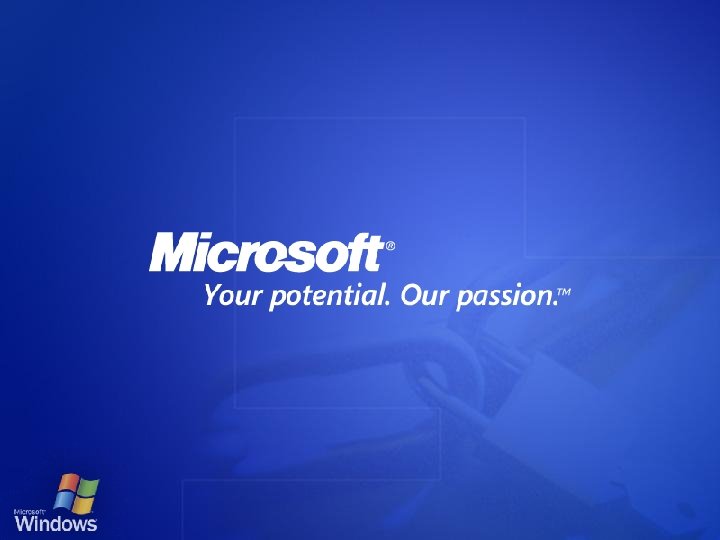 Microsoft®
Your potential. Our passion.™

Microsoft®
Windows